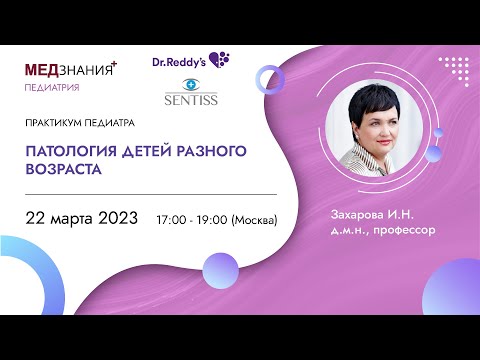 МЕДЗНАНИЯ+
ПЕДИАТРИЯ

Dr.Reddy's

SENTISS

ПРАКТИКУМ ПЕДИАТРА

ПАТОЛОГИЯ ДЕТЕЙ РАЗНОГО ВОЗРАСТА

22 марта 2023 17:00 - 19:00 (Москва)

Захарова И.Н.
д.м.н., профессор